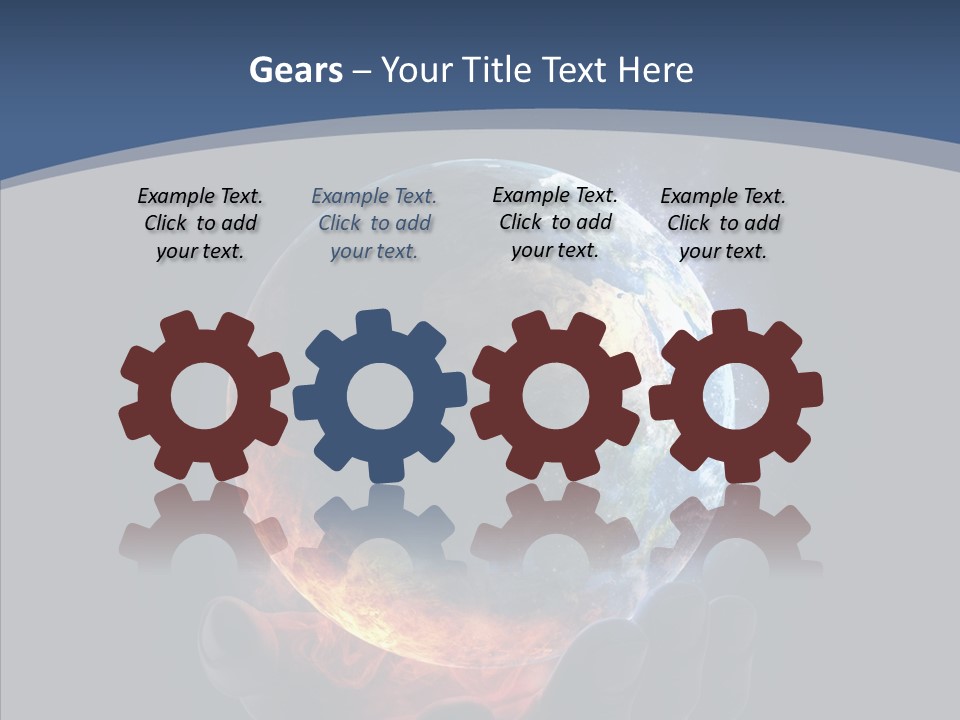 Gears – Your Title Text Here

Example Text. Click to add your text.

Example Text. Click to add your text.

Example Text. Click to add your text.

Example Text. Click to add your text.